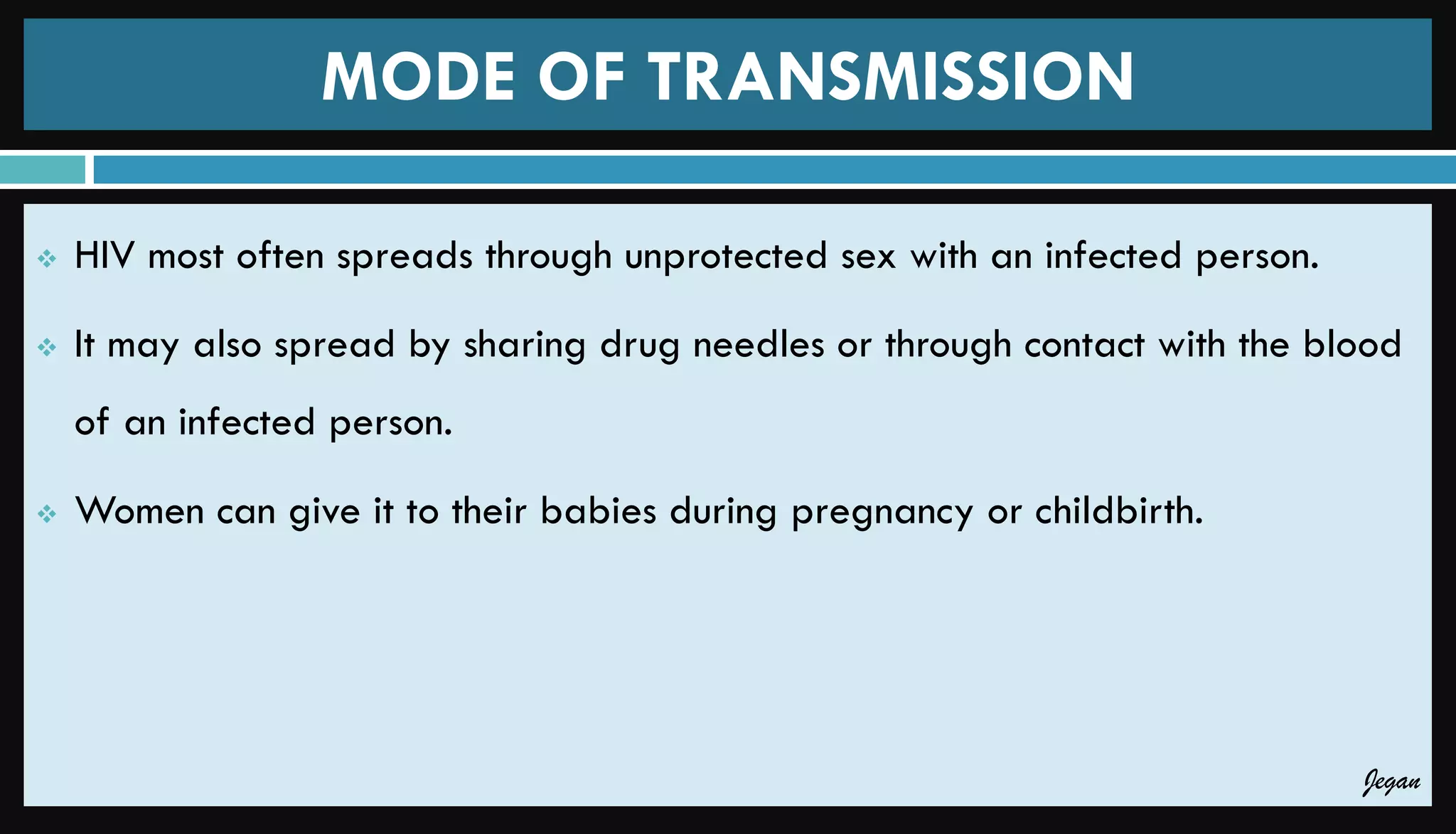 MODE OF TRANSMISSION

❖ HIV most often spreads through unprotected sex with an infected person.

❖ It may also spread by sharing drug needles or through contact with the blood of an infected person.

❖ Women can give it to their babies during pregnancy or childbirth.

Jegan